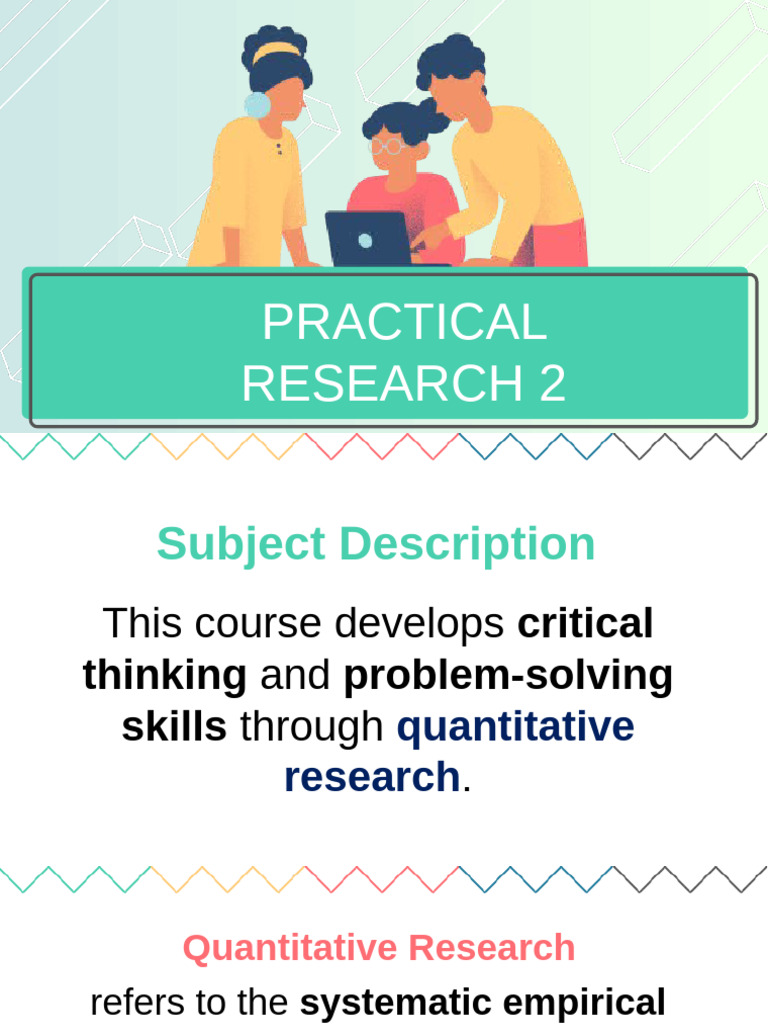 PRACTICAL RESEARCH 2

Subject Description

This course develops critical thinking and problem-solving skills through quantitative research.

Quantitative Research

refers to the systematic empirical